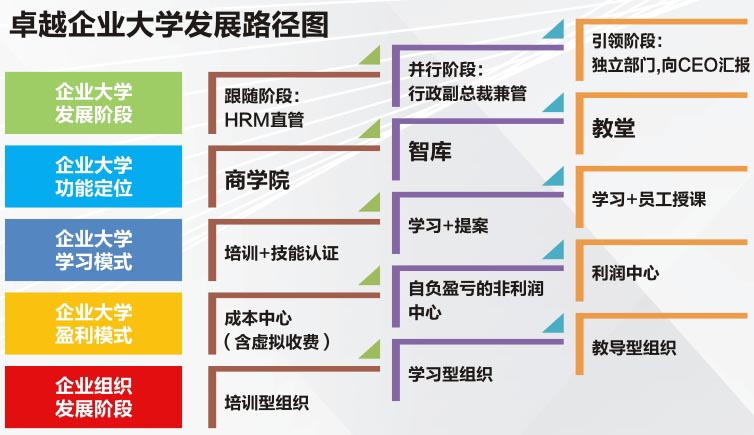 卓越企业大学发展路径图

企业大学
发展阶段

企业大学
功能定位

企业大学
学习模式

企业大学
盈利模式

企业组织
发展阶段

跟随阶段：
HRM直管

商学院

培训+技能认证

成本中心
（含虚拟收费）

培训型组织

并行阶段：
行政副总裁兼管

智库

学习+提案

自负盈亏的非利润中心

学习型组织

引领阶段：
独立部门，向CEO汇报

教堂

学习+员工授课

利润中心

教导型组织